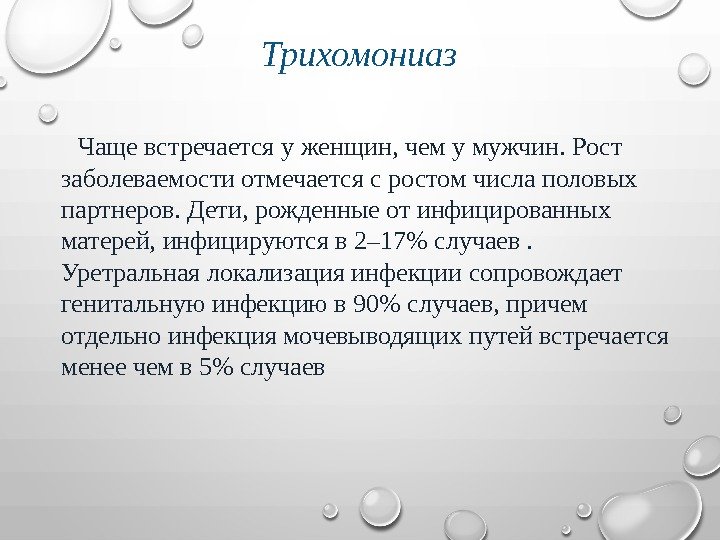 Трихомониаз

Чаще встречается у женщин, чем у мужчин. Рост заболеваемости отмечается с ростом числа половых партнеров. Дети, рожденные от инфицированных матерей, инфицируются в 2–17% случаев . Уретральная локализация инфекции сопровождает генитальную инфекцию в 90% случаев, причем отдельно инфекция мочевыводящих путей встречается менее чем в 5% случаев